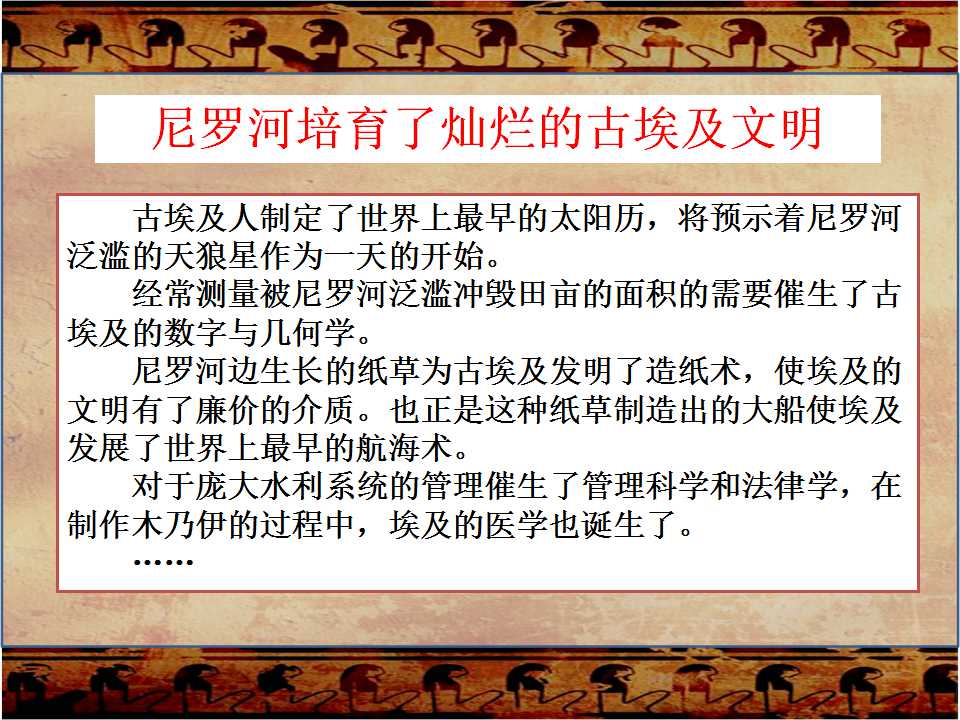 尼罗河培育了灿烂的古埃及文明

古埃及人制定了世界上最早的太阳历，将预示着尼罗河泛滥的天狼星作为一天的开始。

经常测量被尼罗河泛滥冲毁田亩的面积的需要催生了古埃及的数字与几何学。

尼罗河边生长的纸草为古埃及发明了造纸术，使埃及的文明有了廉价的介质。也正是这种纸草制造出的大船使埃及发展了世界上最早的航海术。

对于庞大水利系统的管理催生了管理科学和法律学，在制作木乃伊的过程中，埃及的医学也诞生了。

……